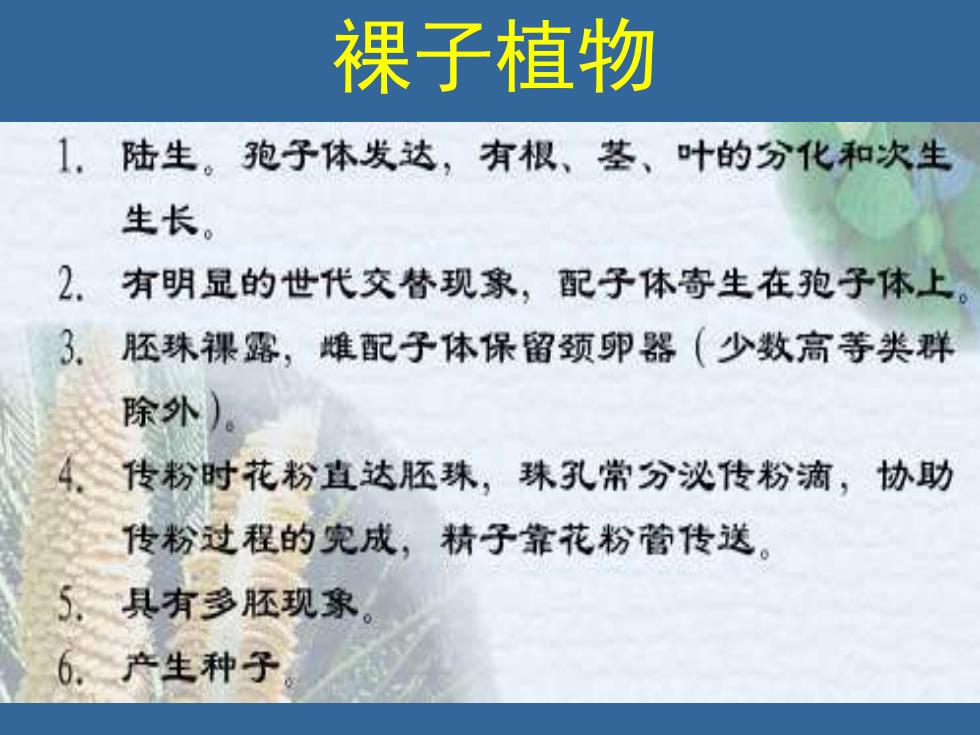 裸子植物

1. 陆生。孢子体发达，有根、茎、叶的分化和次生生长。
2. 有明显的世代交替现象，配子体寄生在孢子体上。
3. 胚珠裸露，雌配子体保留颈卵器（少数高等类群除外）。
4. 传粉时花粉直达胚珠，珠孔常分泌传粉滴，协助传粉过程的完成，精子靠花粉管传送。
5. 具有多胚现象。
6. 产生种子。